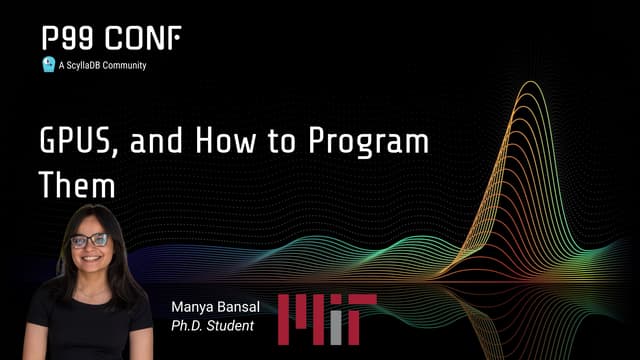 P99 CONF
A ScyllaDB Community

GPUS, and How to Program Them

Manya Bansal
Ph.D. Student

MIT